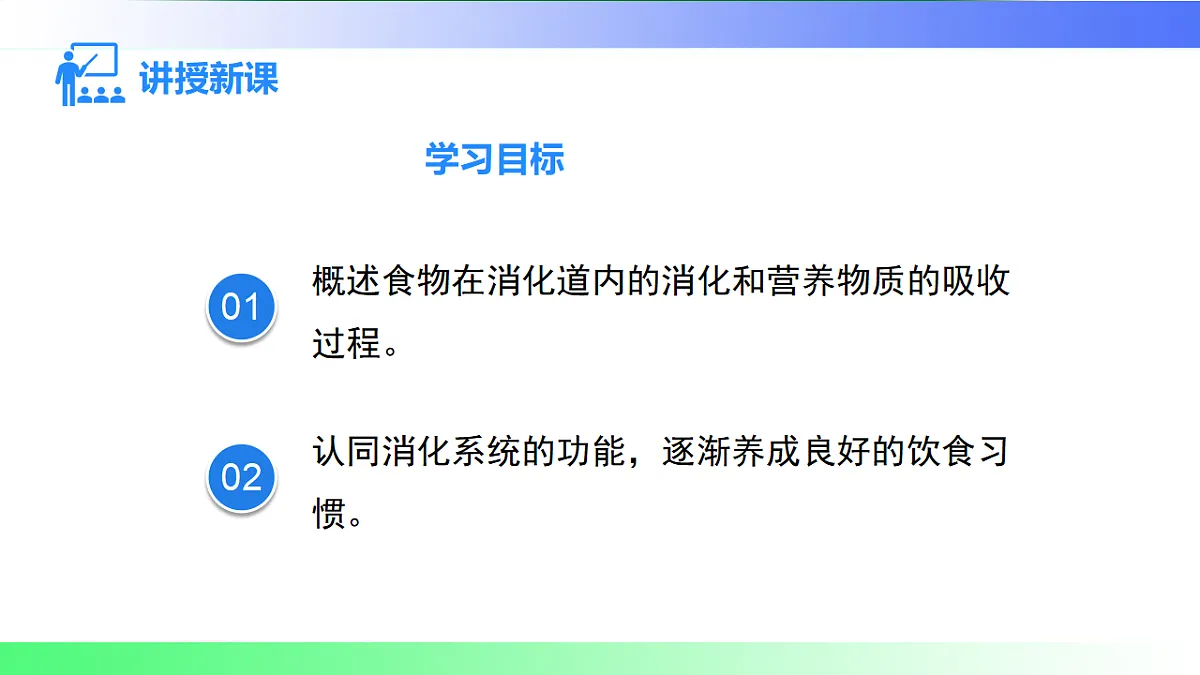 讲授新课

学习目标

01 概述食物在消化道内的消化和营养物质的吸收过程。

02 认同消化系统的功能，逐渐养成良好的饮食习惯。